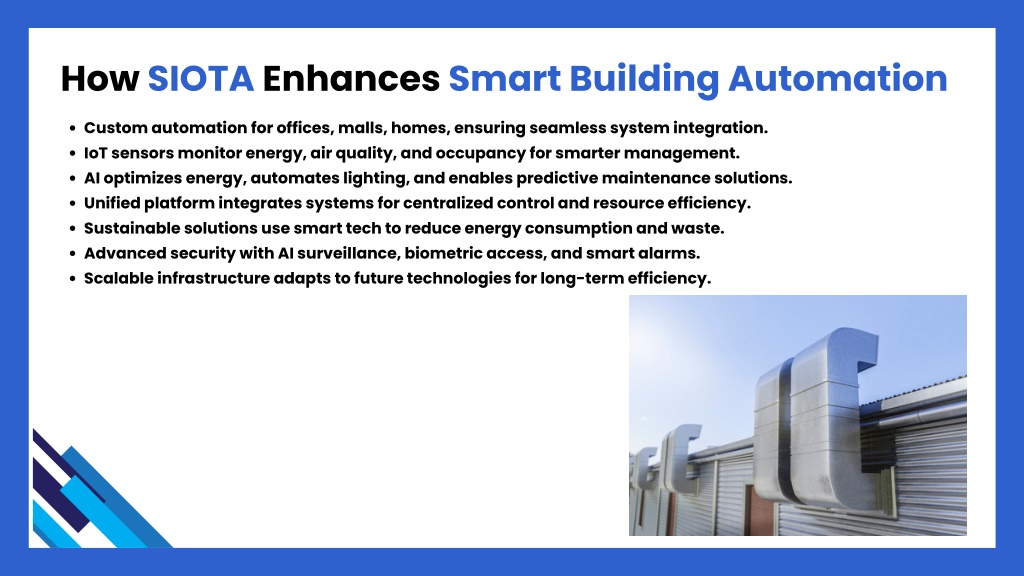 How SIOTA Enhances Smart Building Automation

- Custom automation for offices, malls, homes, ensuring seamless system integration.
- IoT sensors monitor energy, air quality, and occupancy for smarter management.
- AI optimizes energy, automates lighting, and enables predictive maintenance solutions.
- Unified platform integrates systems for centralized control and resource efficiency.
- Sustainable solutions use smart tech to reduce energy consumption and waste.
- Advanced security with AI surveillance, biometric access, and smart alarms.
- Scalable infrastructure adapts to future technologies for long-term efficiency.